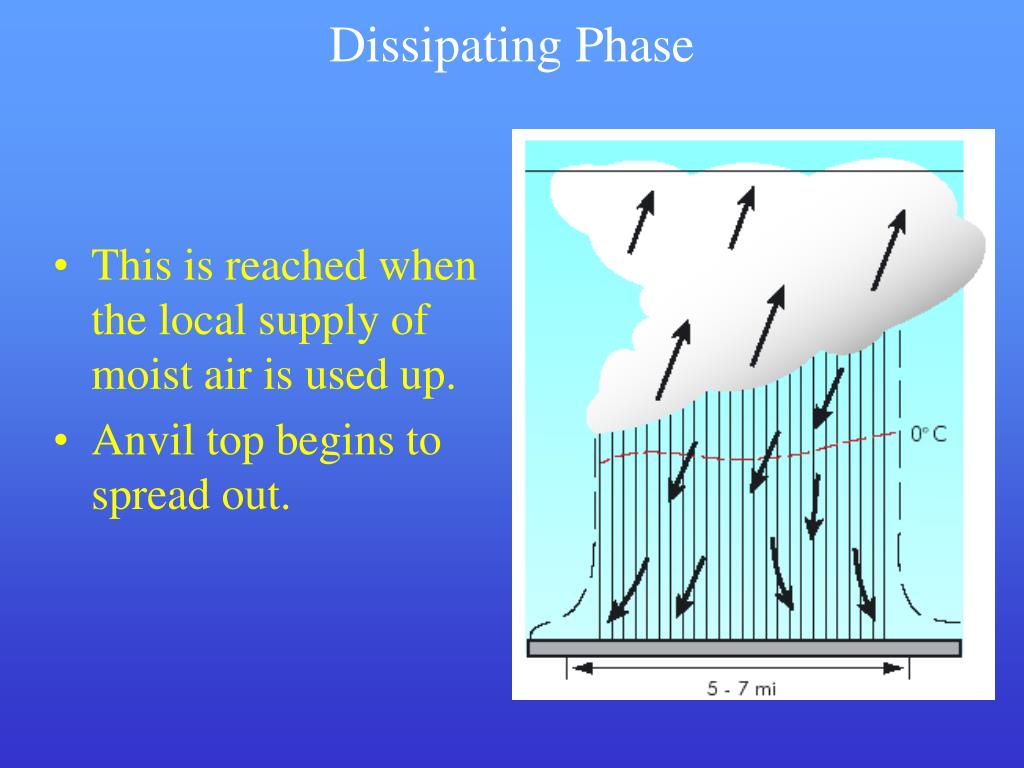 Dissipating Phase

• This is reached when the local supply of moist air is used up.

• Anvil top begins to spread out.

0° C

5 - 7 mi